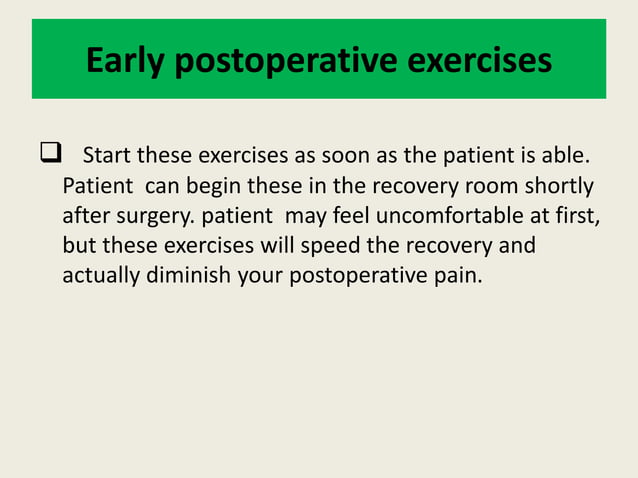 Early postoperative exercises

❑ Start these exercises as soon as the patient is able. Patient can begin these in the recovery room shortly after surgery. patient may feel uncomfortable at first, but these exercises will speed the recovery and actually diminish your postoperative pain.